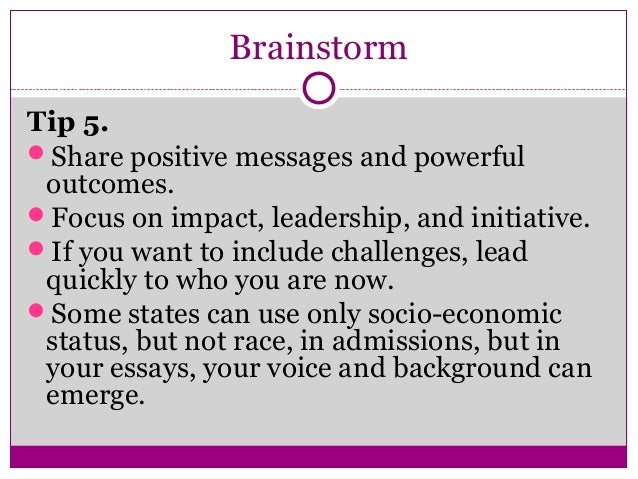 Brainstorm

Tip 5.

- Share positive messages and powerful outcomes.
- Focus on impact, leadership, and initiative.
- If you want to include challenges, lead quickly to who you are now.
- Some states can use only socio-economic status, but not race, in admissions, but in your essays, your voice and background can emerge.